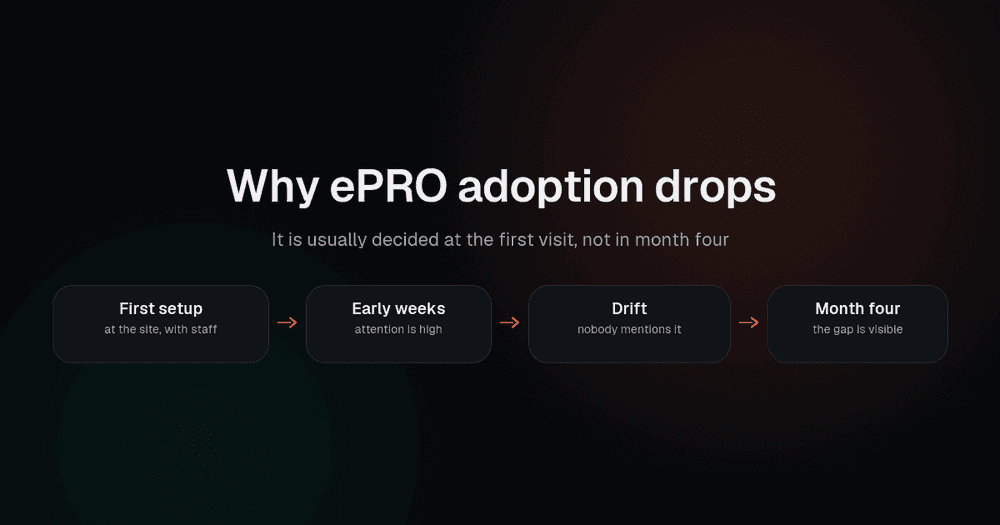 Why ePRO adoption drops

It is usually decided at the first visit, not in month four

First setup
at the site, with staff

→

Early weeks
attention is high

→

Drift
nobody mentions it

→

Month four
the gap is visible